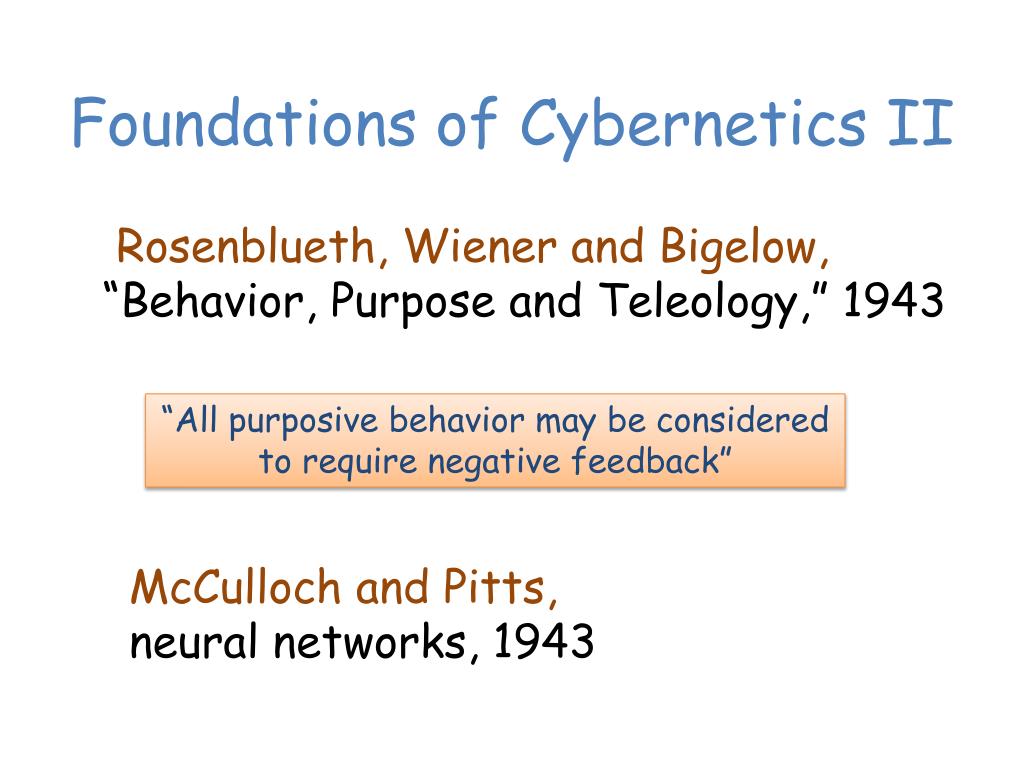 Foundations of Cybernetics II

Rosenblueth, Wiener and Bigelow,
“Behavior, Purpose and Teleology,” 1943

“All purposive behavior may be considered to require negative feedback”

McCulloch and Pitts,
neural networks, 1943